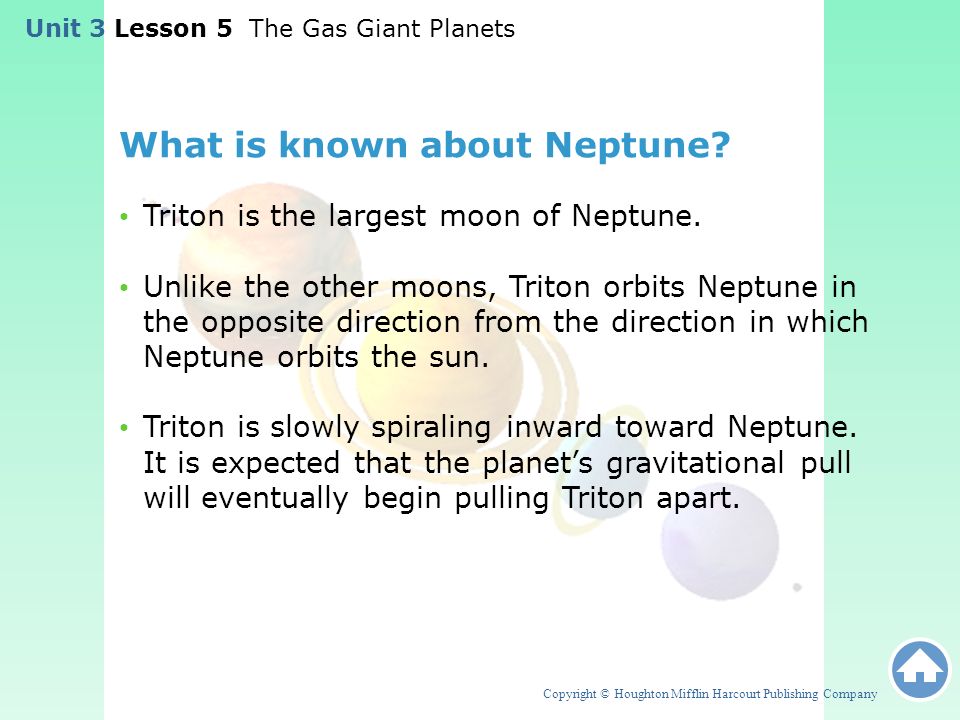 Unit 3 Lesson 5 The Gas Giant Planets

What is known about Neptune?

• Triton is the largest moon of Neptune.

• Unlike the other moons, Triton orbits Neptune in the opposite direction from the direction in which Neptune orbits the sun.

• Triton is slowly spiraling inward toward Neptune. It is expected that the planet's gravitational pull will eventually begin pulling Triton apart.

Copyright © Houghton Mifflin Harcourt Publishing Company